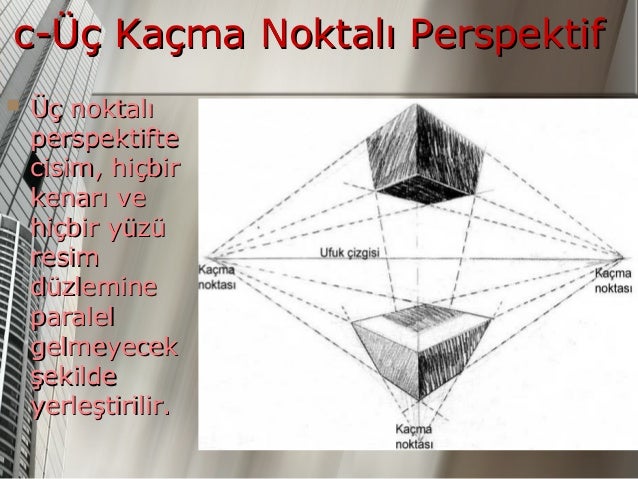 c-Üç Kaçma Noktalı Perspektif

Üç noktalı perspektifte cisim, hiçbir kenarı ve hiçbir yüzü resim düzlemine paralel gelmeyecek şekilde yerleştirilir.

Ufuk çizgisi

Kaçma noktası

Kaçma noktası

Kaçma noktası